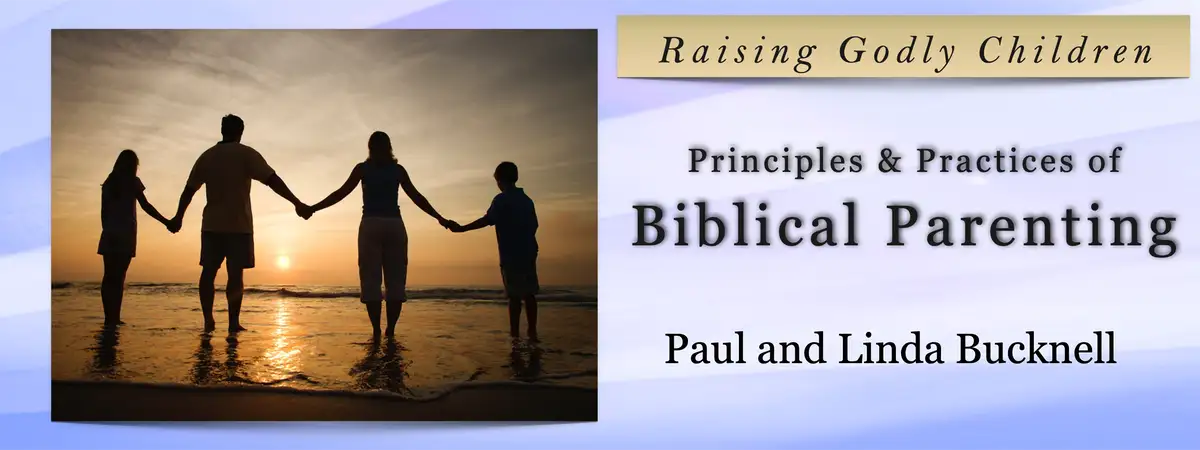 Raising Godly Children

Principles & Practices of
Biblical Parenting

Paul and Linda Bucknell